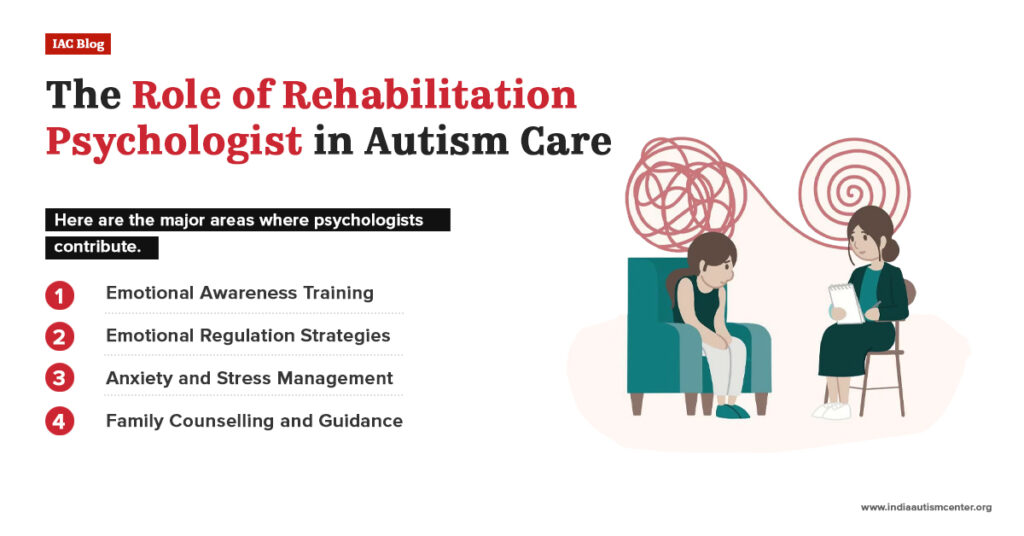 IAC Blog

The Role of Rehabilitation Psychologist in Autism Care

Here are the major areas where psychologists contribute.

1 Emotional Awareness Training

2 Emotional Regulation Strategies

3 Anxiety and Stress Management

4 Family Counselling and Guidance

www.indiaautismcenter.org